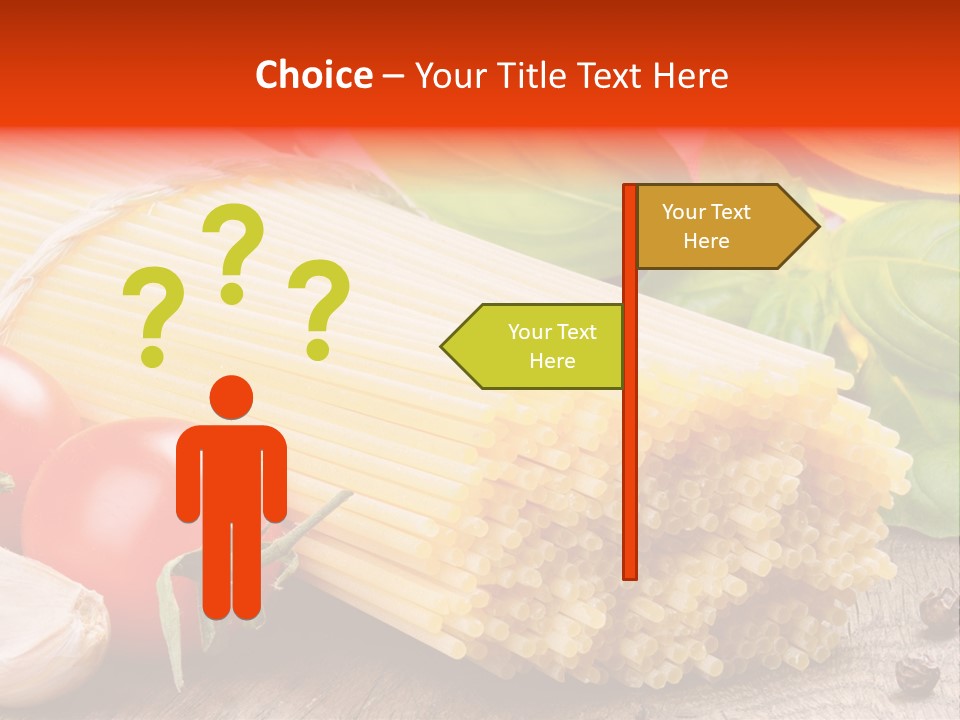 Choice – Your Title Text Here

? ? ?

Your Text Here

Your Text Here